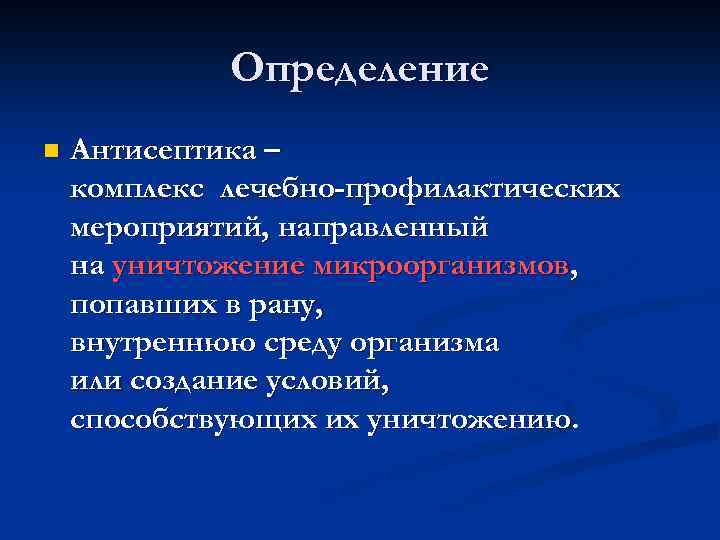 Определение

Антисептика – комплекс лечебно-профилактических мероприятий, направленный на уничтожение микроорганизмов, попавших в рану, внутреннюю среду организма или создание условий, способствующих их уничтожению.